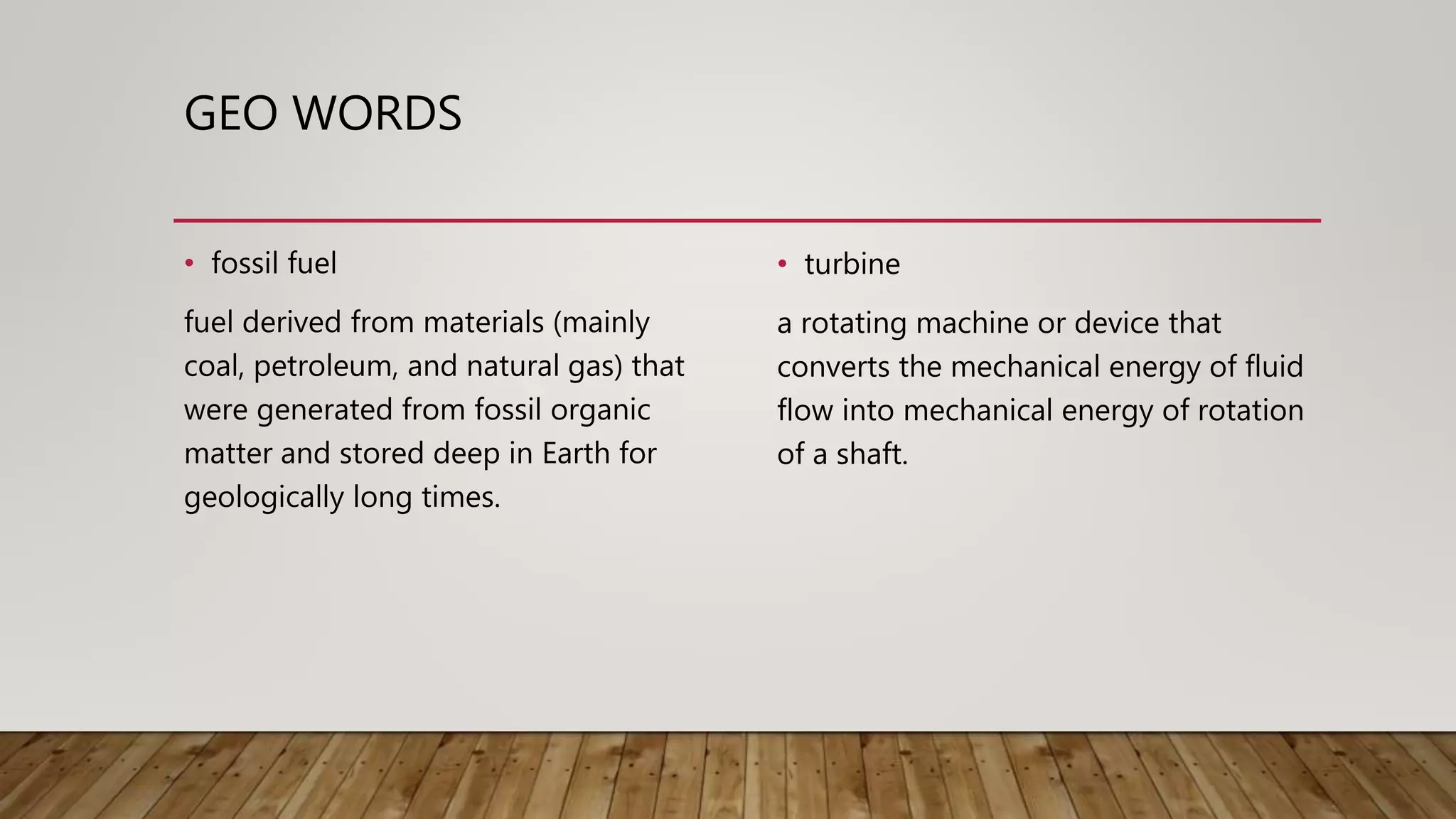 GEO WORDS

• fossil fuel

fuel derived from materials (mainly coal, petroleum, and natural gas) that were generated from fossil organic matter and stored deep in Earth for geologically long times.

• turbine

a rotating machine or device that converts the mechanical energy of fluid flow into mechanical energy of rotation of a shaft.